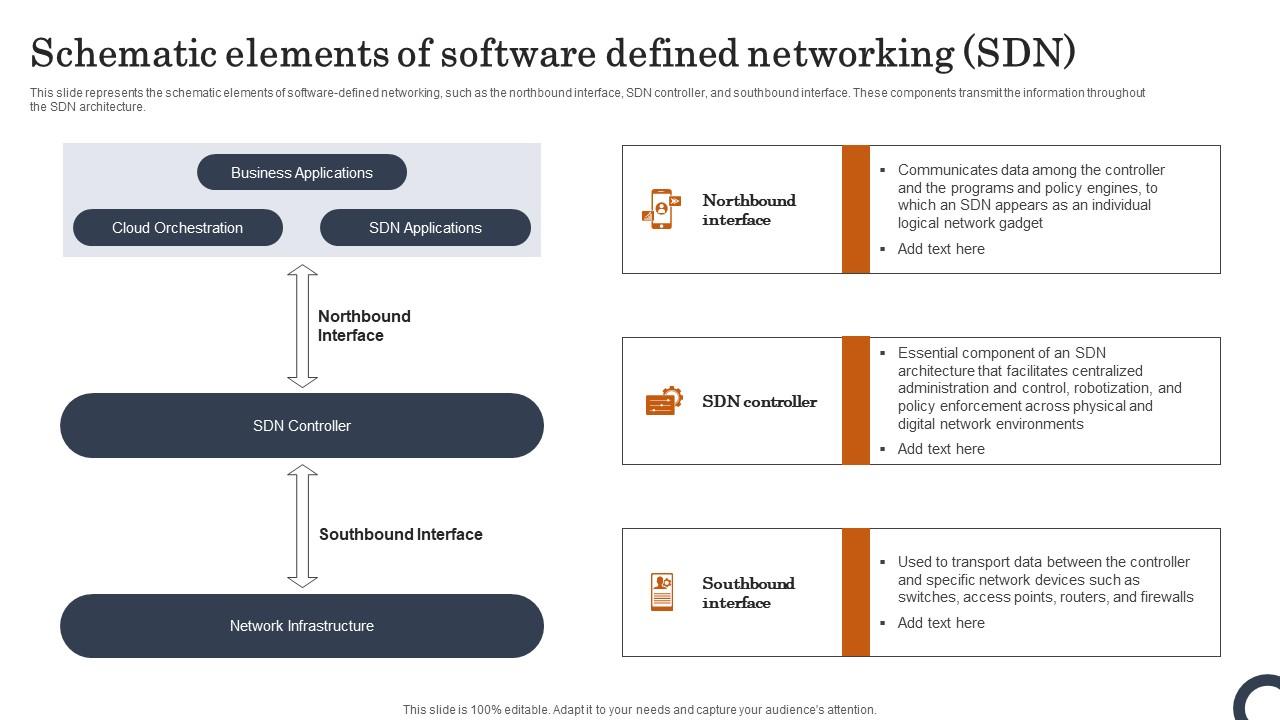 Schematic elements of software defined networking (SDN)

This slide represents the schematic elements of software-defined networking, such as the northbound interface, SDN controller, and southbound interface. These components transmit the information throughout the SDN architecture.

Business Applications

Cloud Orchestration

SDN Applications

Northbound Interface

SDN Controller

Southbound Interface

Network Infrastructure

Northbound interface

- Communicates data among the controller and the programs and policy engines, to which an SDN appears as an individual logical network gadget
- Add text here

SDN controller

- Essential component of an SDN architecture that facilitates centralized administration and control, robotization, and policy enforcement across physical and digital network environments
- Add text here

Southbound interface

- Used to transport data between the controller and specific network devices such as switches, access points, routers, and firewalls
- Add text here

This slide is 100% editable. Adapt it to your needs and capture your audience's attention.